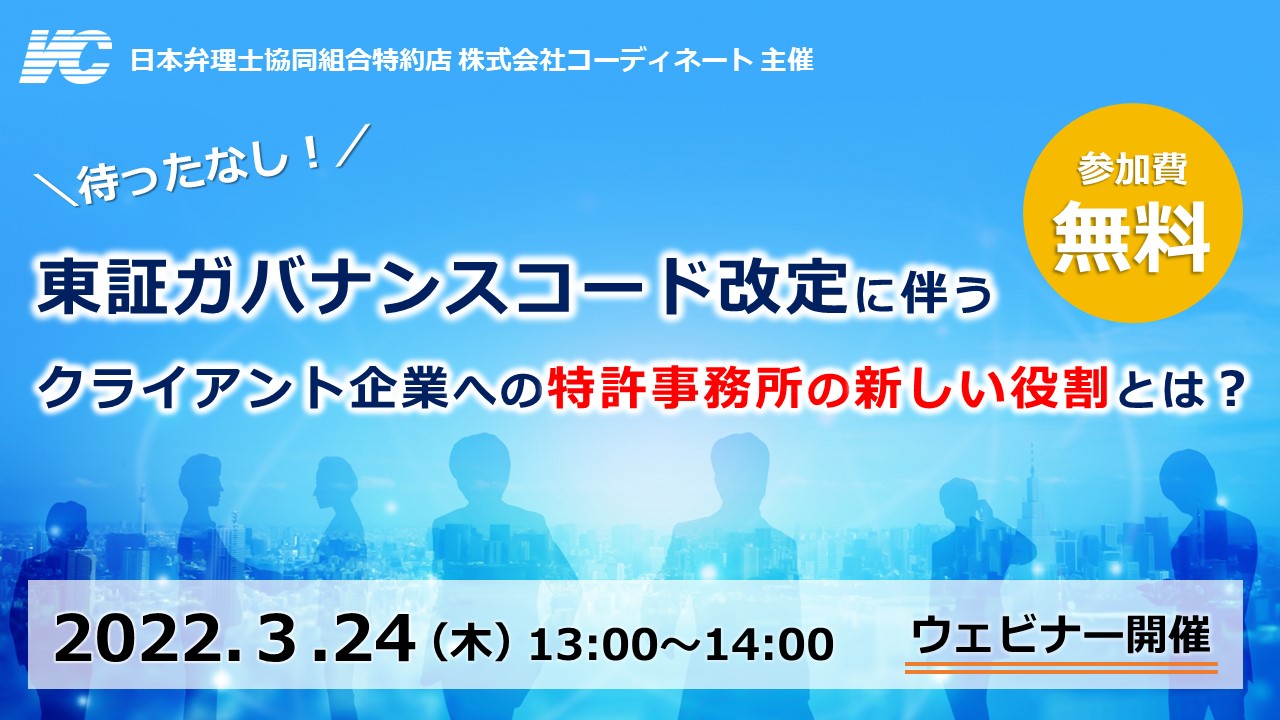 KC 日本弁理士協同組合特約店 株式会社コーディネート 主催

＼待ったなし！／

参加費
無料

東証ガバナンスコード改定に伴う
クライアント企業への特許事務所の新しい役割とは？

2022. 3 .24（木）13:00～14:00

ウェビナー開催